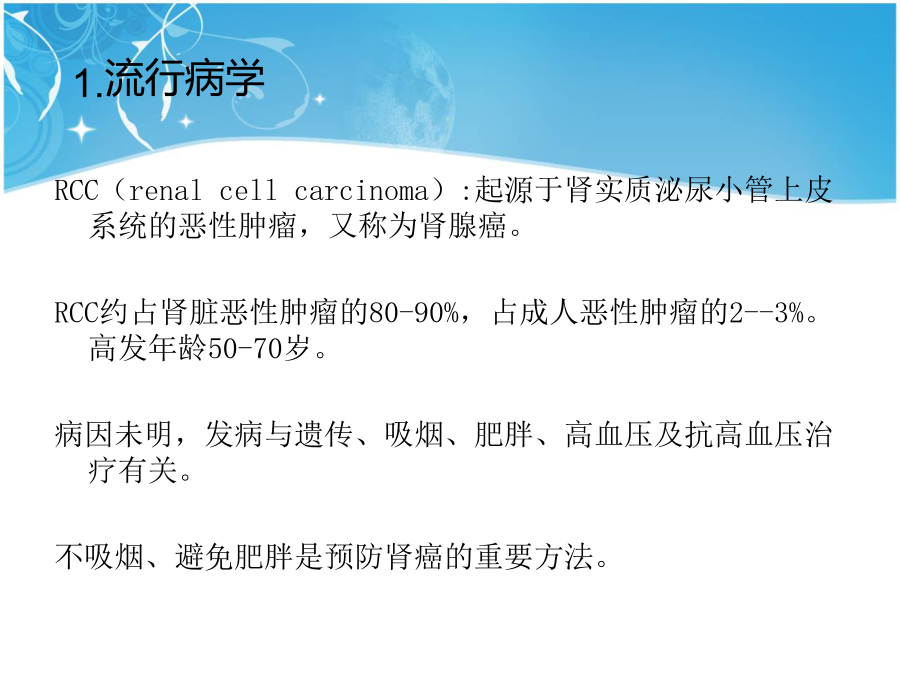 1.流行病学

RCC（renal cell carcinoma）:起源于肾实质泌尿小管上皮系统的恶性肿瘤，又称为肾腺癌。

RCC约占肾脏恶性肿瘤的80-90%，占成人恶性肿瘤的2--3%。高发年龄50-70岁。

病因未明，发病与遗传、吸烟、肥胖、高血压及抗高血压治疗有关。

不吸烟、避免肥胖是预防肾癌的重要方法。